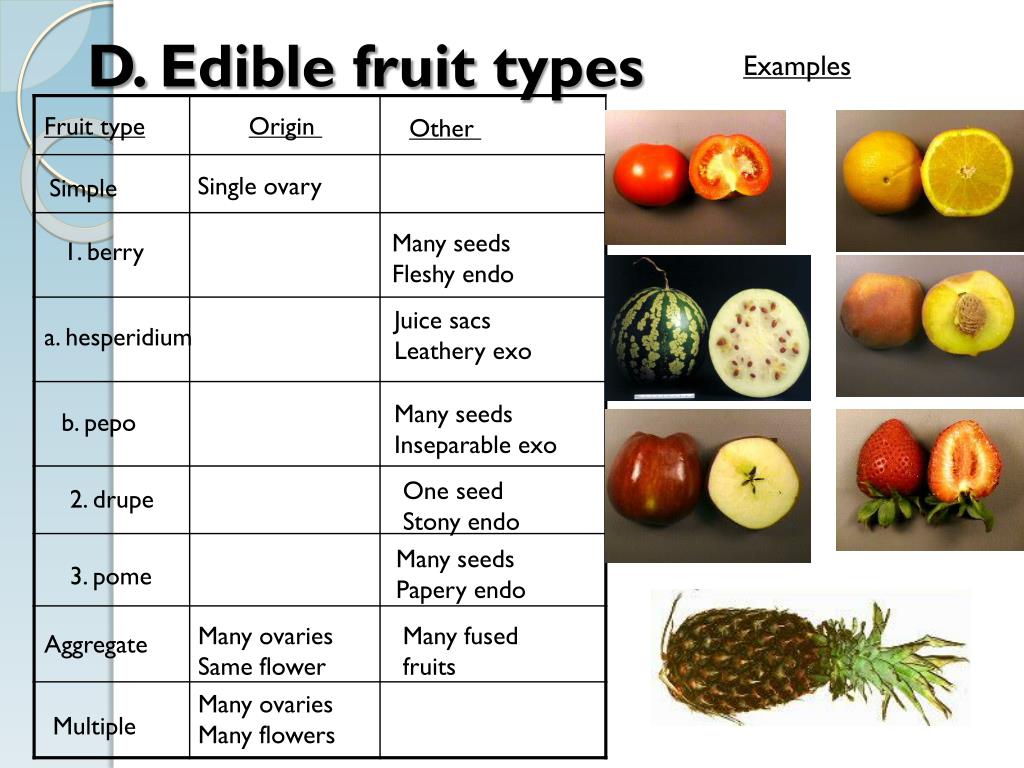 D. Edible fruit types

Examples

| Fruit type | Origin | Other |
|---|---|---|
| Simple | Single ovary | |
| 1. berry | | Many seeds Fleshy endo |
| a. hesperidium | | Juice sacs Leathery exo |
| b. pepo | | Many seeds Inseparable exo |
| 2. drupe | | One seed Stony endo |
| 3. pome | | Many seeds Papery endo |
| Aggregate | Many ovaries Same flower | Many fused fruits |
| Multiple | Many ovaries Many flowers | |